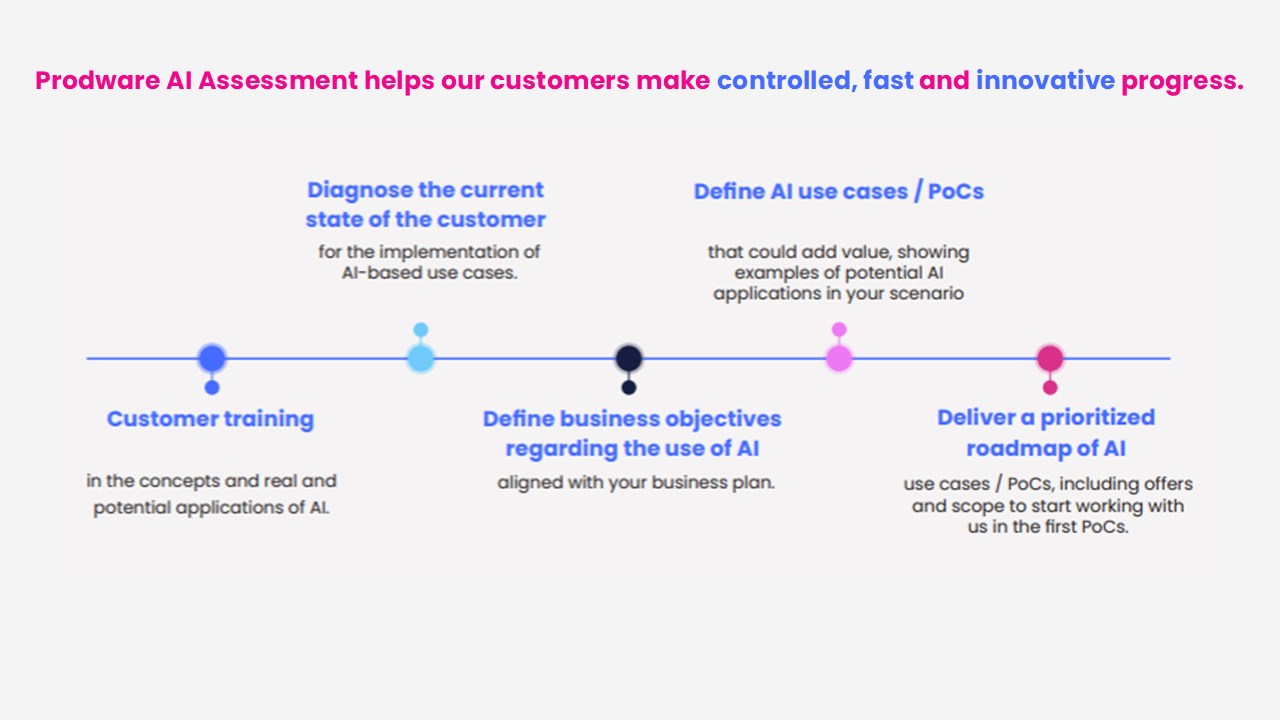 Prodware AI Assessment helps our customers make controlled, fast and innovative progress.

Customer training

in the concepts and real and potential applications of AI.

Diagnose the current state of the customer

for the implementation of AI-based use cases.

Define business objectives regarding the use of AI

aligned with your business plan.

Define AI use cases / PoCs

that could add value, showing examples of potential AI applications in your scenario

Deliver a prioritized roadmap of AI

use cases / PoCs, including offers and scope to start working with us in the first PoCs.